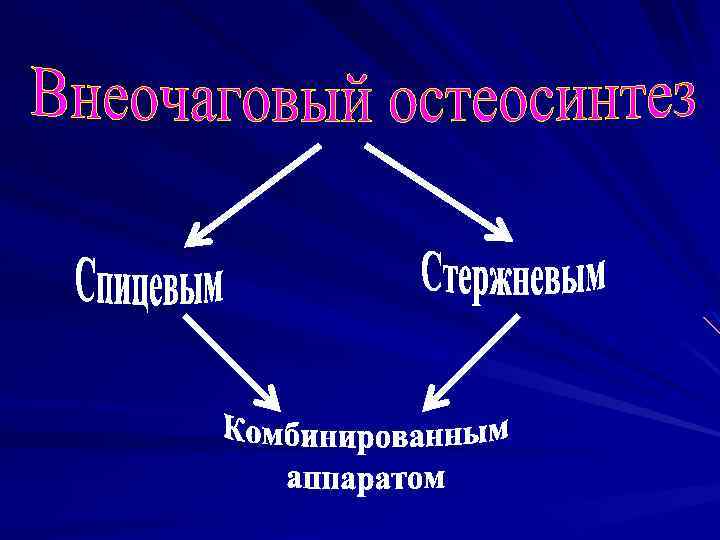 Внеочаговый остеосинтез

Спицевым

Стержневым

Комбинированным аппаратом